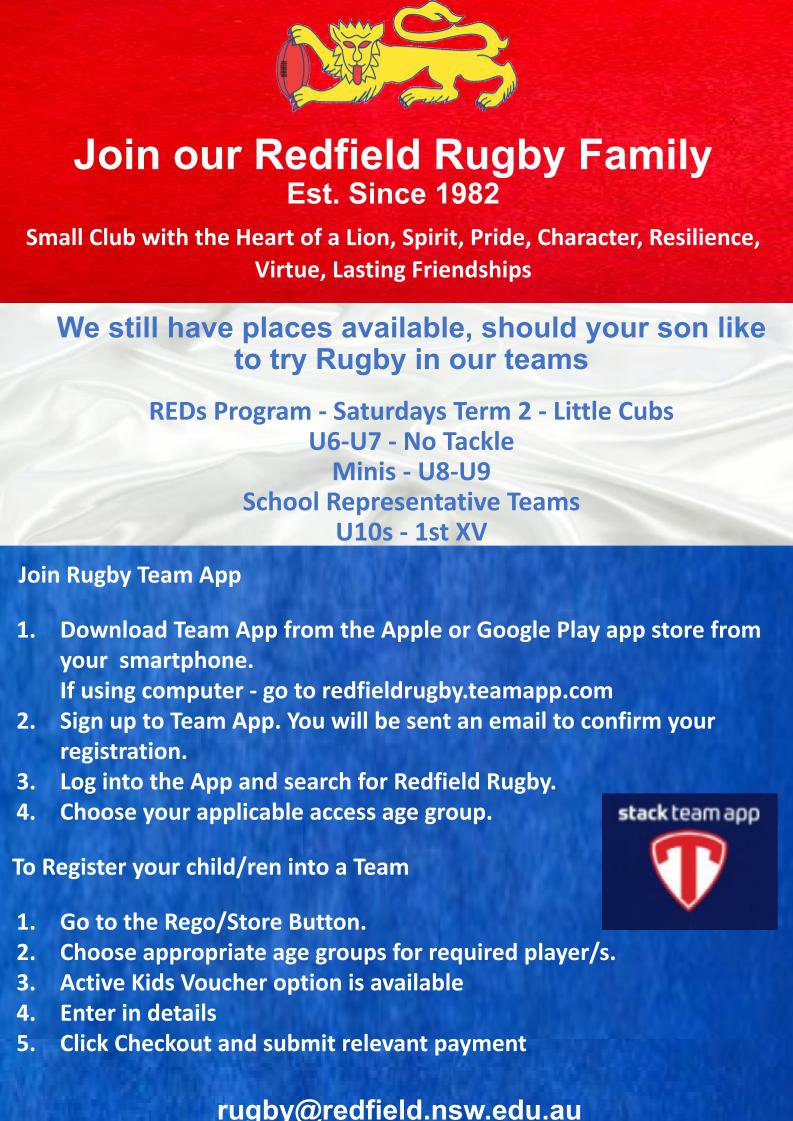 Join our Redfield Rugby Family
Est. Since 1982

Small Club with the Heart of a Lion, Spirit, Pride, Character, Resilience, Virtue, Lasting Friendships

We still have places available, should your son like to try Rugby in our teams

REDs Program - Saturdays Term 2 - Little Cubs
U6-U7 - No Tackle
Minis - U8-U9
School Representative Teams
U10s - 1st XV

Join Rugby Team App

1. Download Team App from the Apple or Google Play app store from your smartphone.
If using computer - go to redfieldrugby.teamapp.com
2. Sign up to Team App. You will be sent an email to confirm your registration.
3. Log into the App and search for Redfield Rugby.
4. Choose your applicable access age group.

stack team app

To Register your child/ren into a Team

1. Go to the Rego/Store Button.
2. Choose appropriate age groups for required player/s.
3. Active Kids Voucher option is available
4. Enter in details
5. Click Checkout and submit relevant payment

rugby@redfield.nsw.edu.au